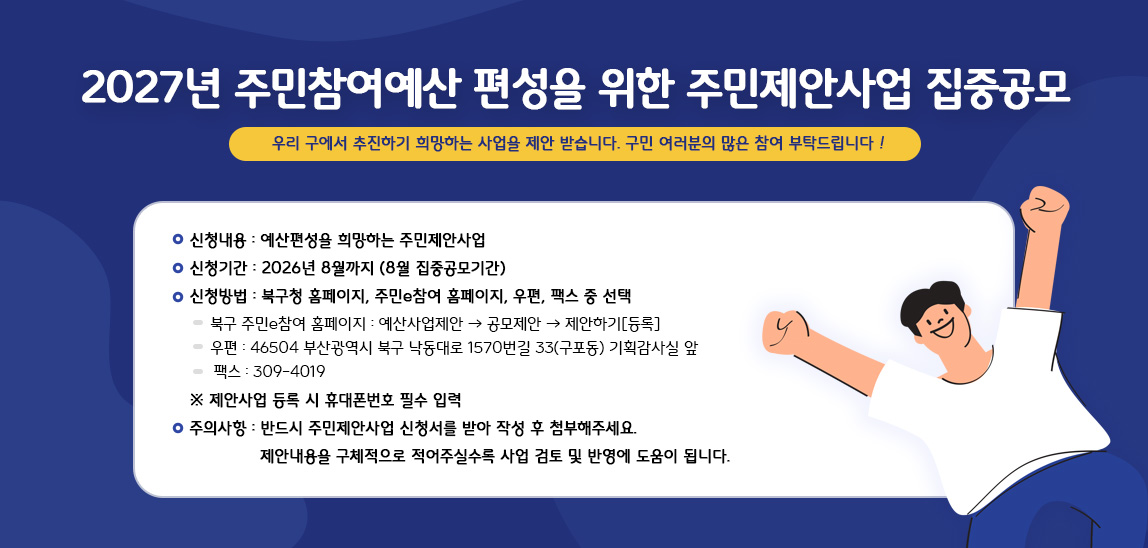 2027년 주민참여예산 편성을 위한 주민제안사업 집중공모

우리 구에서 추진하기 희망하는 사업을 제안 받습니다. 구민 여러분의 많은 참여 부탁드립니다 !

신청내용 : 예산편성을 희망하는 주민제안사업

신청기간 : 2026년 8월까지 (8월 집중공모기간)

신청방법 : 북구청 홈페이지, 주민e참여 홈페이지, 우편, 팩스 중 선택

북구 주민e참여 홈페이지 : 예산사업제안 → 공모제안 → 제안하기[등록]

우편 : 46504 부산광역시 북구 낙동대로 1570번길 33(구포동) 기획감사실 앞

팩스 : 309-4019

※ 제안사업 등록 시 휴대폰번호 필수 입력

주의사항 : 반드시 주민제안사업 신청서를 받아 작성 후 첨부해주세요.
제안내용을 구체적으로 적어주실수록 사업 검토 및 반영에 도움이 됩니다.